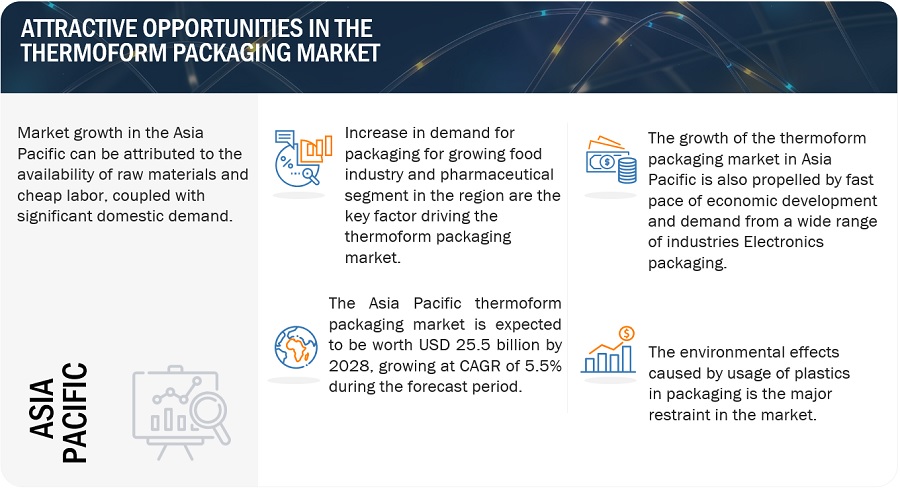 ATTRACTIVE OPPORTUNITIES IN THE THERMOFORM PACKAGING MARKET

Market growth in the Asia Pacific can be attributed to the availability of raw materials and cheap labor, coupled with significant domestic demand.

ASIA PACIFIC

Increase in demand for packaging for growing food industry and pharmaceutical segment in the region are the key factor driving the thermoform packaging market.

The Asia Pacific thermoform packaging market is expected to be worth USD 25.5 billion by 2028, growing at CAGR of 5.5% during the forecast period.

The growth of the thermoform packaging market in Asia Pacific is also propelled by fast pace of economic development and demand from a wide range of industries Electronics packaging.

The environmental effects caused by usage of plastics in packaging is the major restraint in the market.